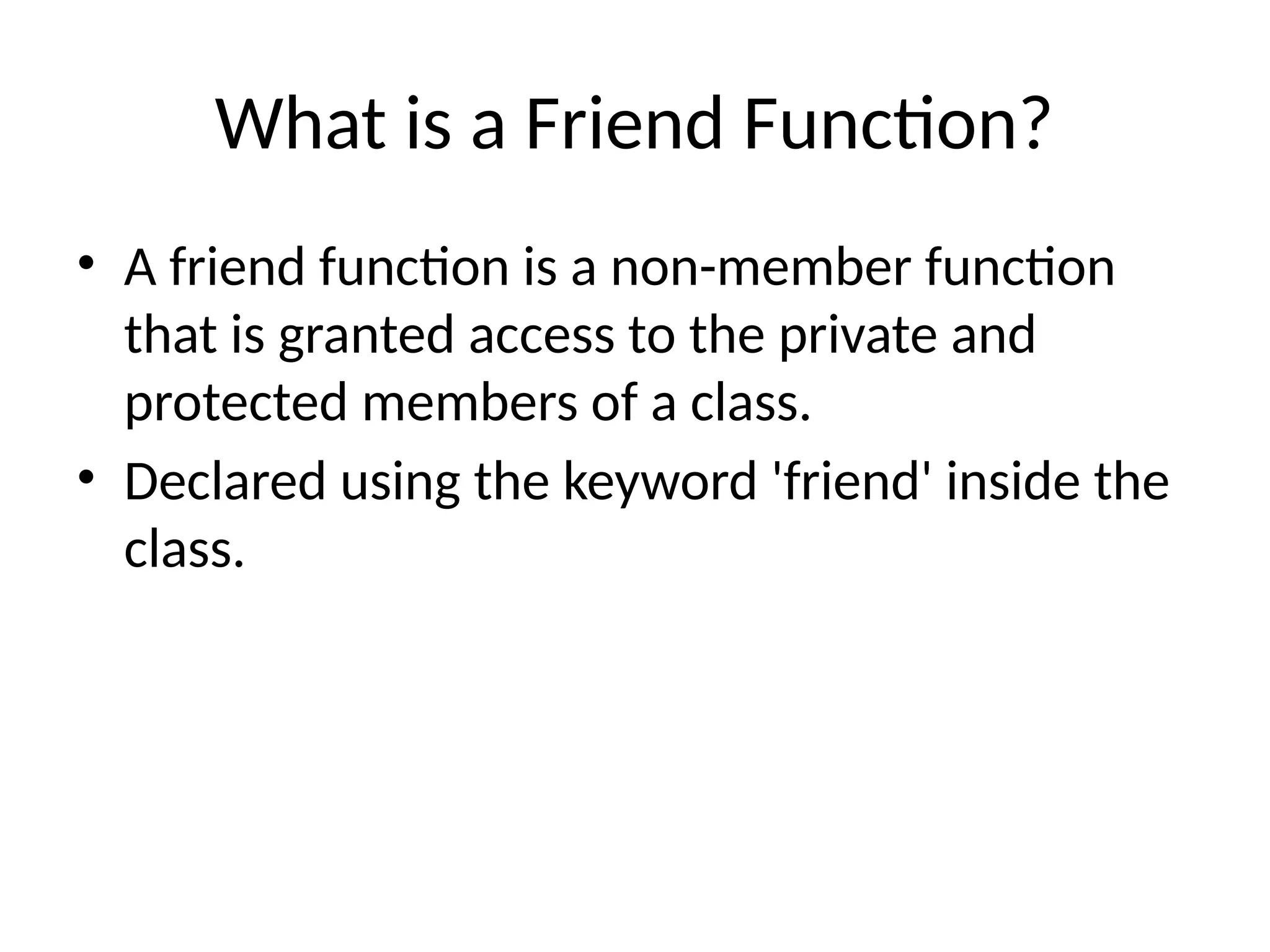 What is a Friend Function?

• A friend function is a non-member function that is granted access to the private and protected members of a class.

• Declared using the keyword 'friend' inside the class.